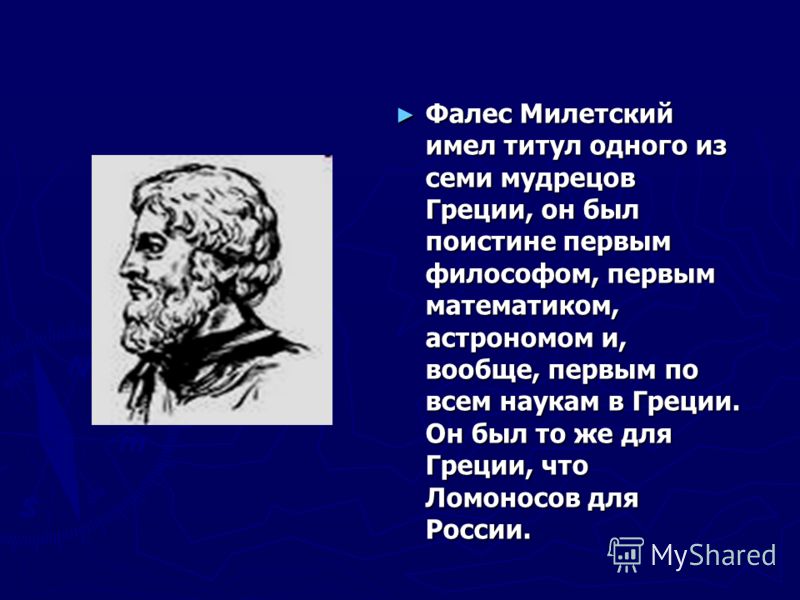 ► Фалес Милетский имел титул одного из семи мудрецов Греции, он был поистине первым философом, первым математиком, астрономом и, вообще, первым по всем наукам в Греции. Он был то же для Греции, что Ломоносов для России.

MyShared